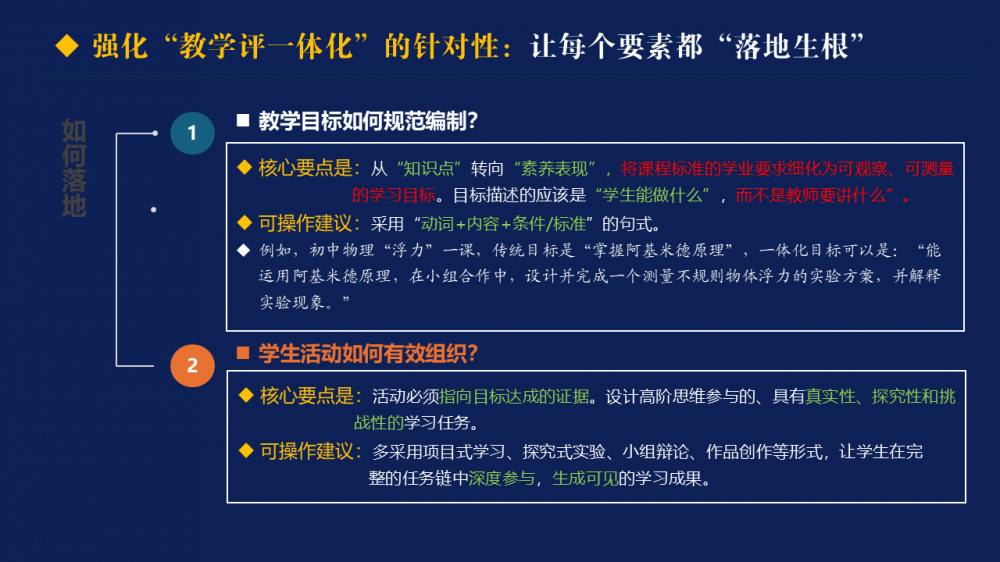 ◆ 强化“教学评一体化”的针对性：让每个要素都“落地生根”

如何落地

1

■ 教学目标如何规范编制?

◆ 核心要点是：从“知识点”转向“素养表现”，将课程标准的学业要求细化为可观察、可测量的学习目标。目标描述的应该是“学生能做什么”，而不是教师要讲什么”。

◆ 可操作建议：采用“动词+内容+条件/标准”的句式。

◆ 例如，初中物理“浮力”一课，传统目标是“掌握阿基米德原理”，一体化目标可以是：“能运用阿基米德原理，在小组合作中，设计并完成一个测量不规则物体浮力的实验方案，并解释实验现象。”

2

■ 学生活动如何有效组织?

◆ 核心要点是：活动必须指向目标达成的证据。设计高阶思维参与的、具有真实性、探究性和挑战性的学习任务。

◆ 可操作建议：多采用项目式学习、探究式实验、小组辩论、作品创作等形式，让学生在完整的任务链中深度参与，生成可见的学习成果。